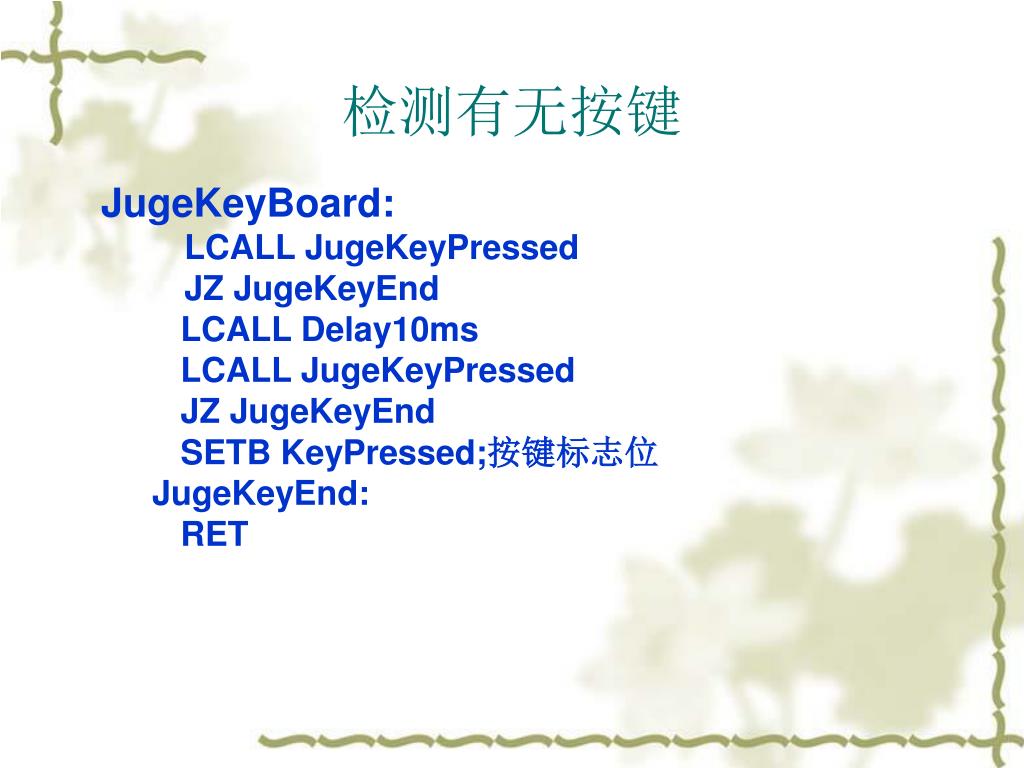 检测有无按键

JugeKeyBoard:
LCALL JugeKeyPressed
JZ JugeKeyEnd
LCALL Delay10ms
LCALL JugeKeyPressed
JZ JugeKeyEnd
SETB KeyPressed;按键标志位
JugeKeyEnd:
RET